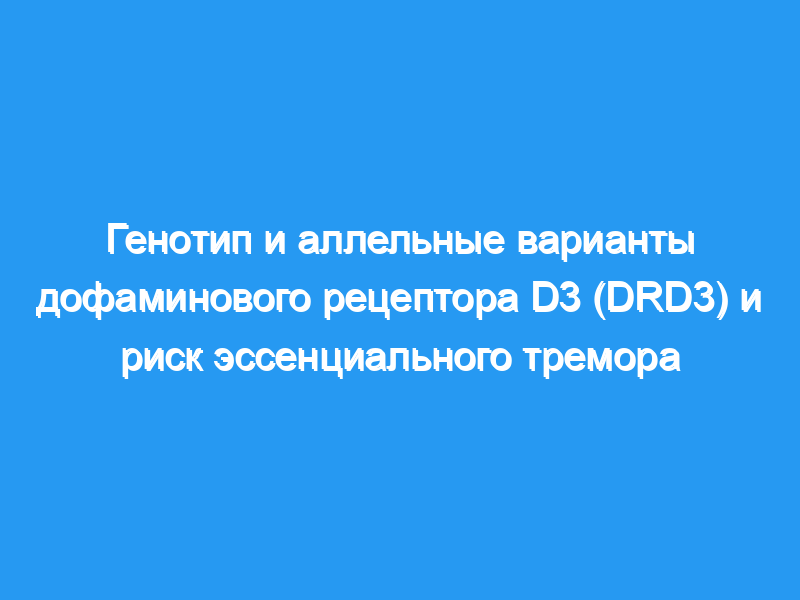 Генотип и аллельные варианты дофаминового рецептора D3 (DRD3) и риск эссенциального тремора